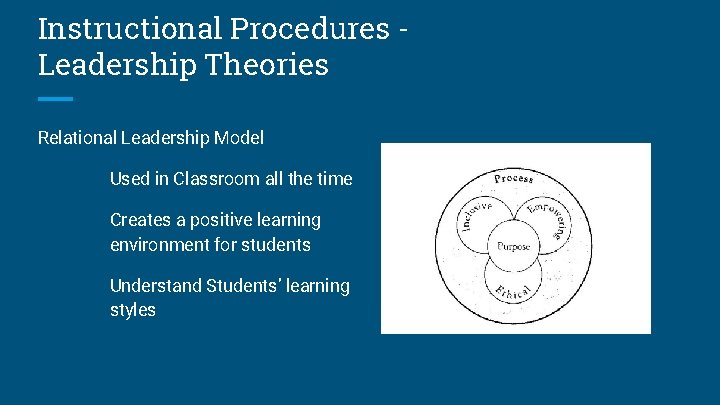 Instructional Procedures - Leadership Theories

Relational Leadership Model

Used in Classroom all the time

Creates a positive learning environment for students

Understand Students' learning styles

Process
Inclusive
Empowering
Purpose
Ethical